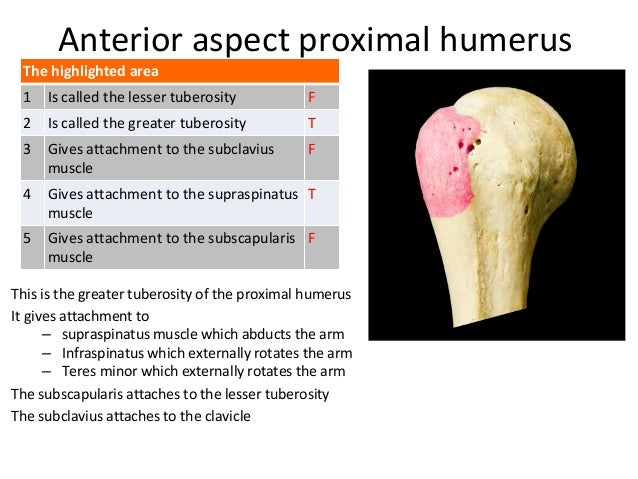 Anterior aspect proximal humerus

| The highlighted area | | |
|---|---|---|
| 1 | Is called the lesser tuberosity | F |
| 2 | Is called the greater tuberosity | T |
| 3 | Gives attachment to the subclavius muscle | F |
| 4 | Gives attachment to the supraspinatus muscle | T |
| 5 | Gives attachment to the subscapularis muscle | F |

This is the greater tuberosity of the proximal humerus

It gives attachment to
– supraspinatus muscle which abducts the arm
– Infraspinatus which externally rotates the arm
– Teres minor which externally rotates the arm

The subscapularis attaches to the lesser tuberosity

The subclavius attaches to the clavicle